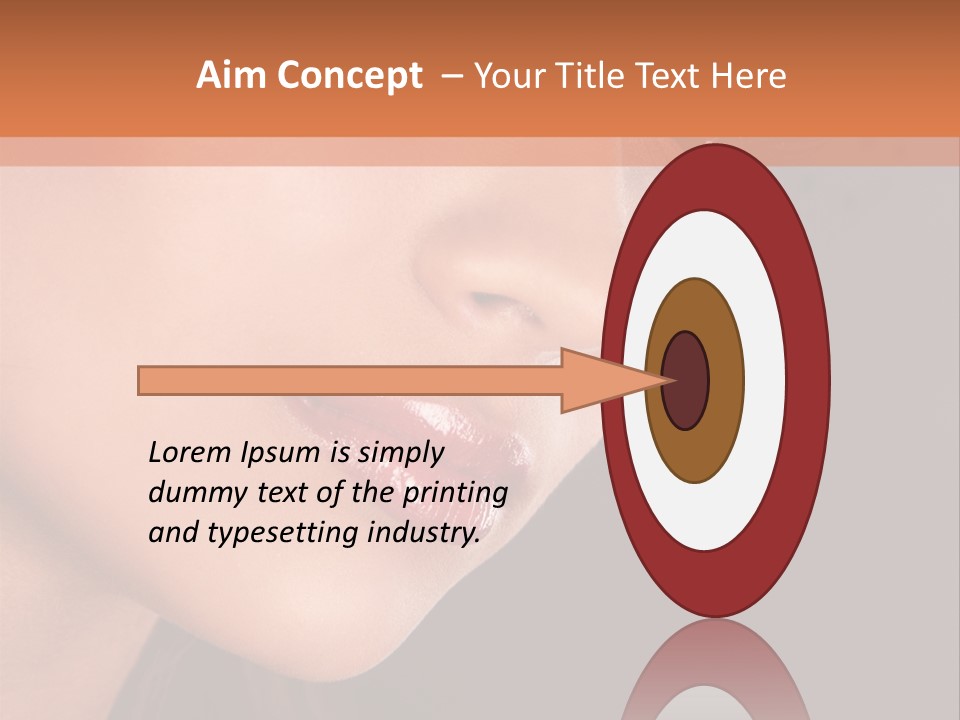 Aim Concept – Your Title Text Here

Lorem Ipsum is simply dummy text of the printing and typesetting industry.